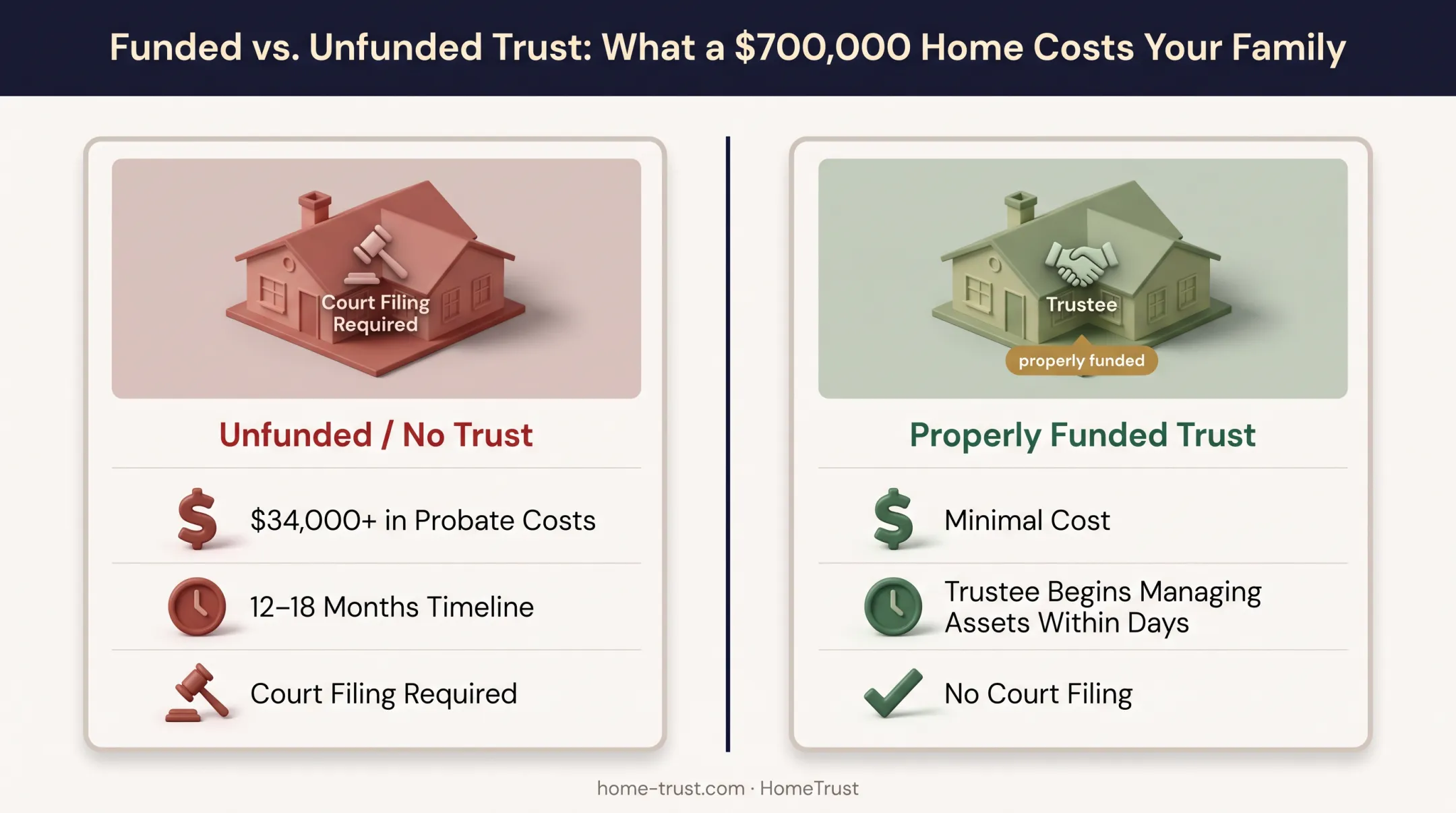 Funded vs. Unfunded Trust: What a \$700,000 Home Costs Your Family

Court Filing Required

Unfunded / No Trust

\$34,000+ in Probate Costs

12–18 Months Timeline

Court Filing Required

Trustee

properly funded

Properly Funded Trust

Minimal Cost

Trustee Begins Managing Assets Within Days

No Court Filing

home-trust.com · HomeTrust